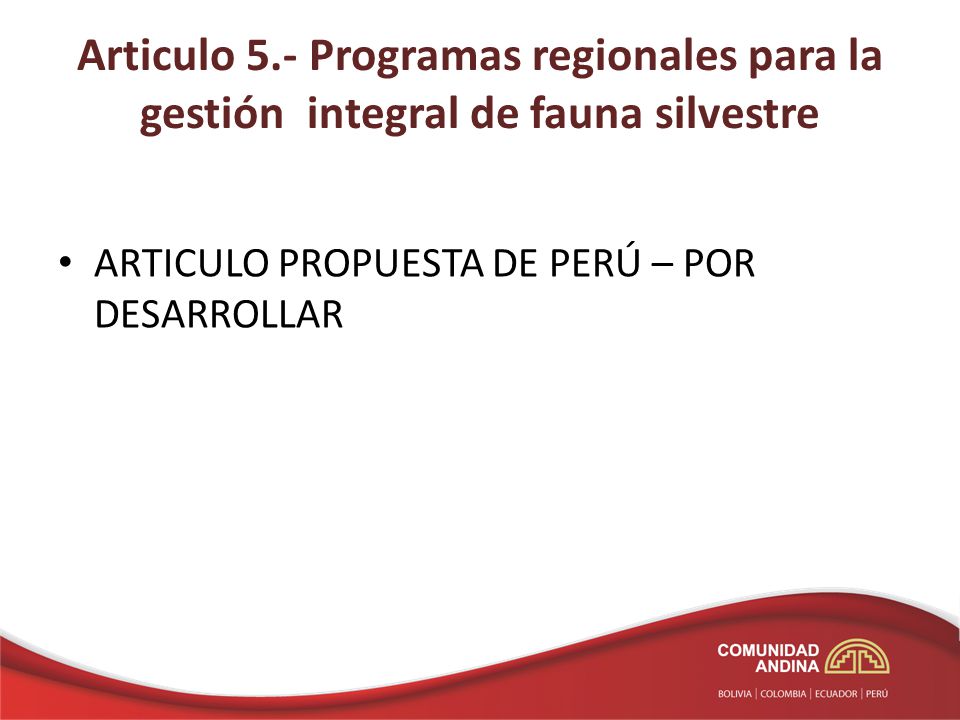 Articulo 5.- Programas regionales para la gestión integral de fauna silvestre

• ARTICULO PROPUESTA DE PERÚ – POR DESARROLLAR

COMUNIDAD ANDINA

BOLIVIA | COLOMBIA | ECUADOR | PERÚ